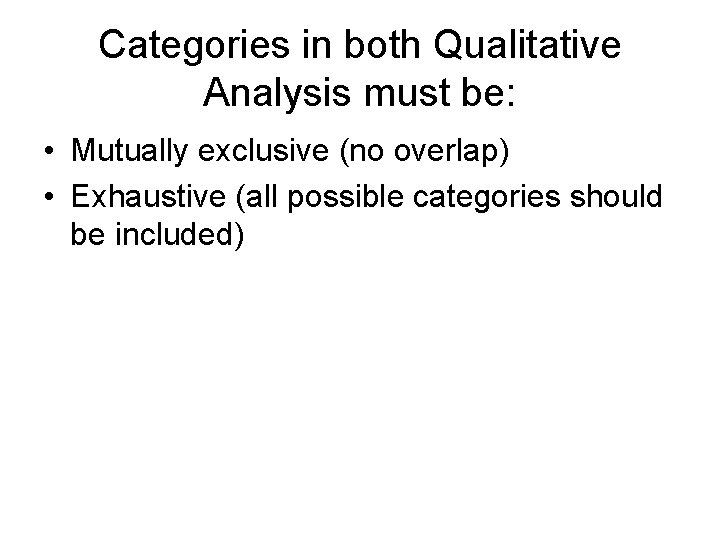 Categories in both Qualitative Analysis must be:

• Mutually exclusive (no overlap)
• Exhaustive (all possible categories should be included)